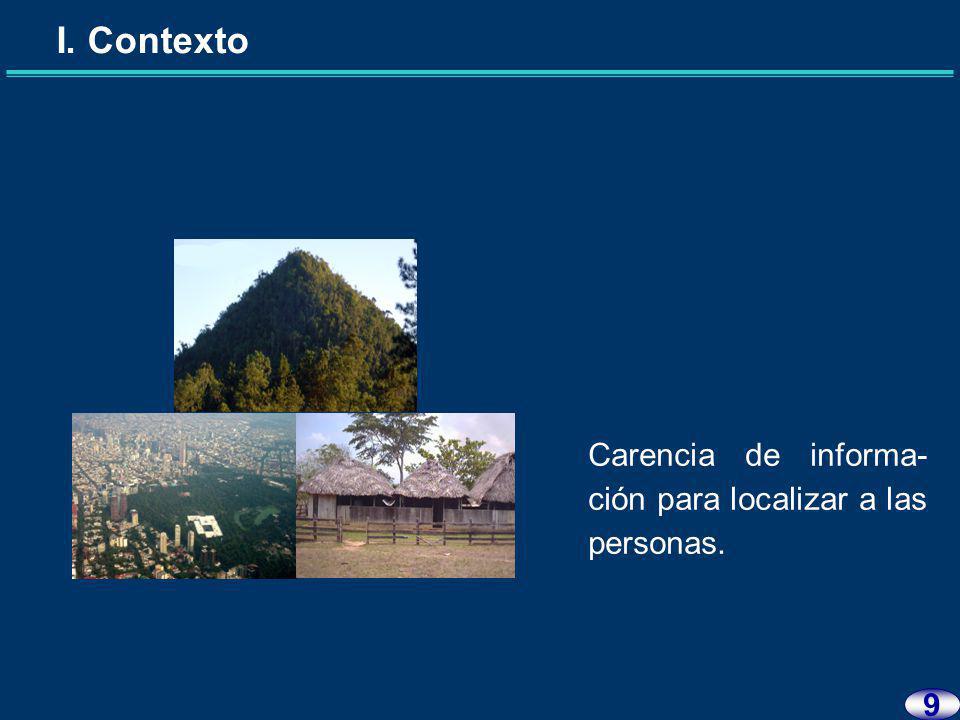 I. Contexto

Carencia de información para localizar a las personas.

9